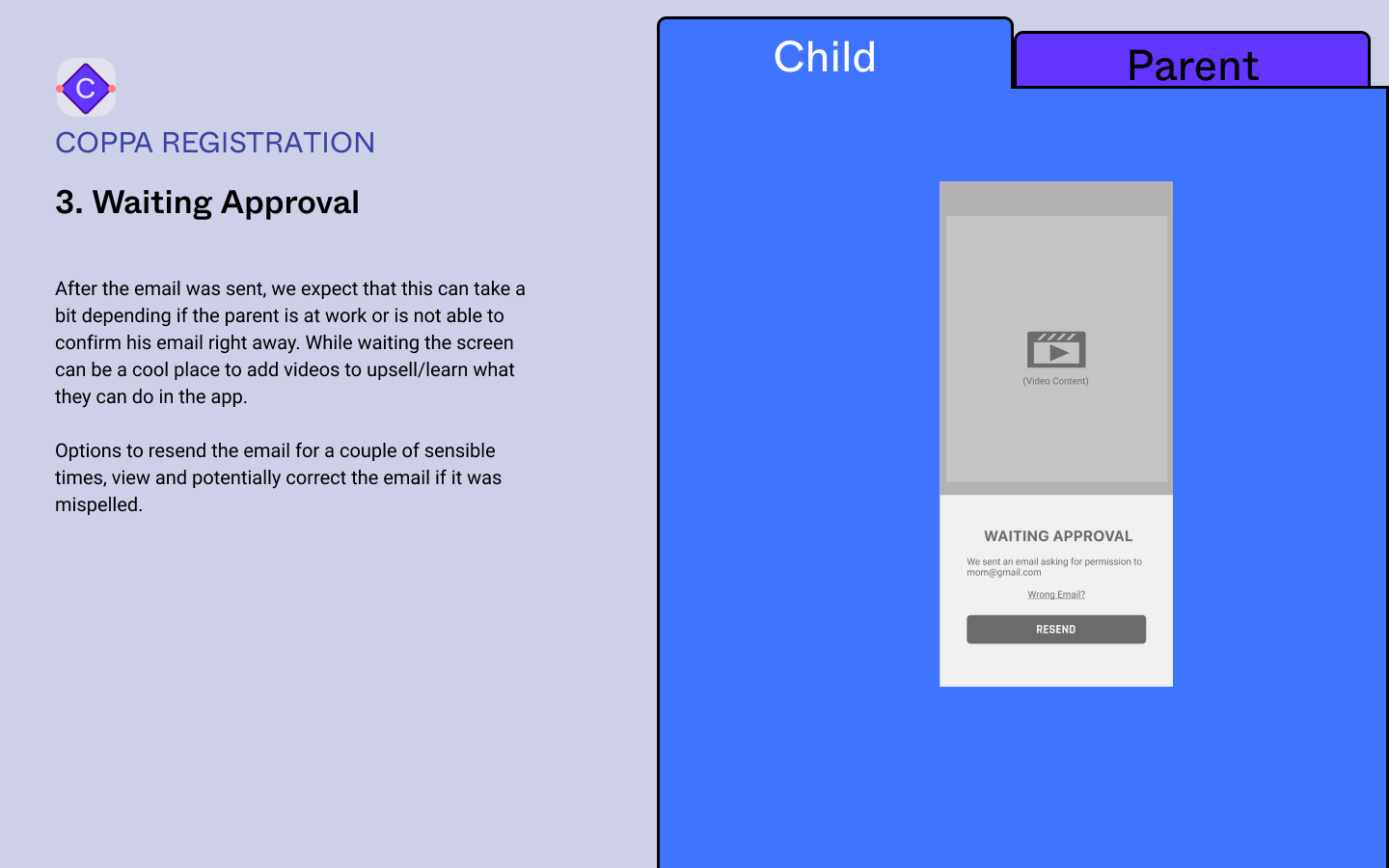 C

COPPA REGISTRATION

3. Waiting Approval

After the email was sent, we expect that this can take a bit depending if the parent is at work or is not able to confirm his email right away. While waiting the screen can be a cool place to add videos to upsell/learn what they can do in the app.

Options to resend the email for a couple of sensible times, view and potentially correct the email if it was mispelled.

Child

Parent

(Video Content)

WAITING APPROVAL

We sent an email asking for permission to mom@gmail.com

Wrong Email?

RESEND